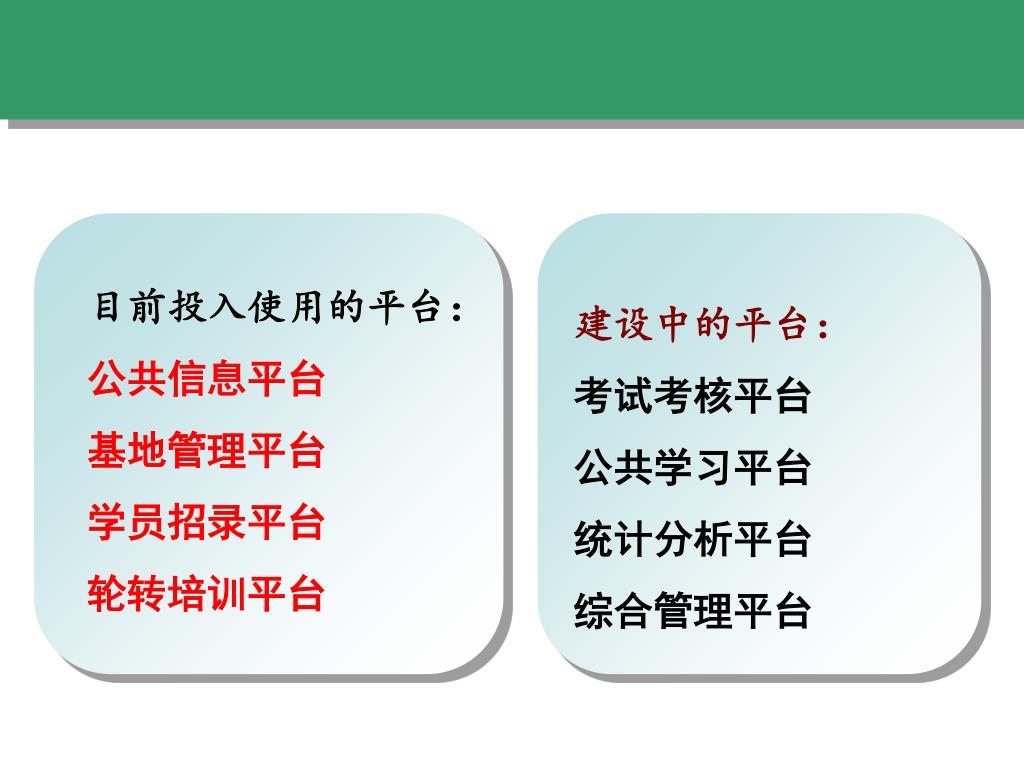 目前投入使用的平台：

公共信息平台

基地管理平台

学员招录平台

轮转培训平台

建设中的平台：

考试考核平台

公共学习平台

统计分析平台

综合管理平台